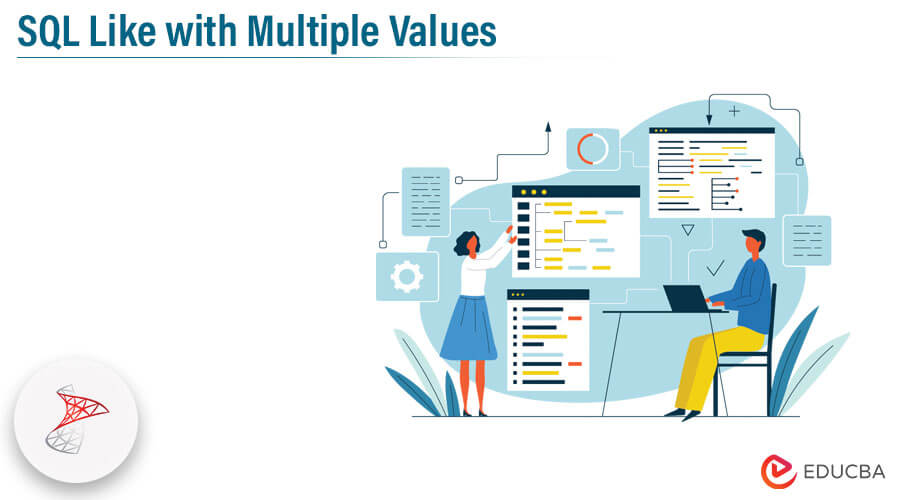 SQL Like with Multiple Values

EDUCBA